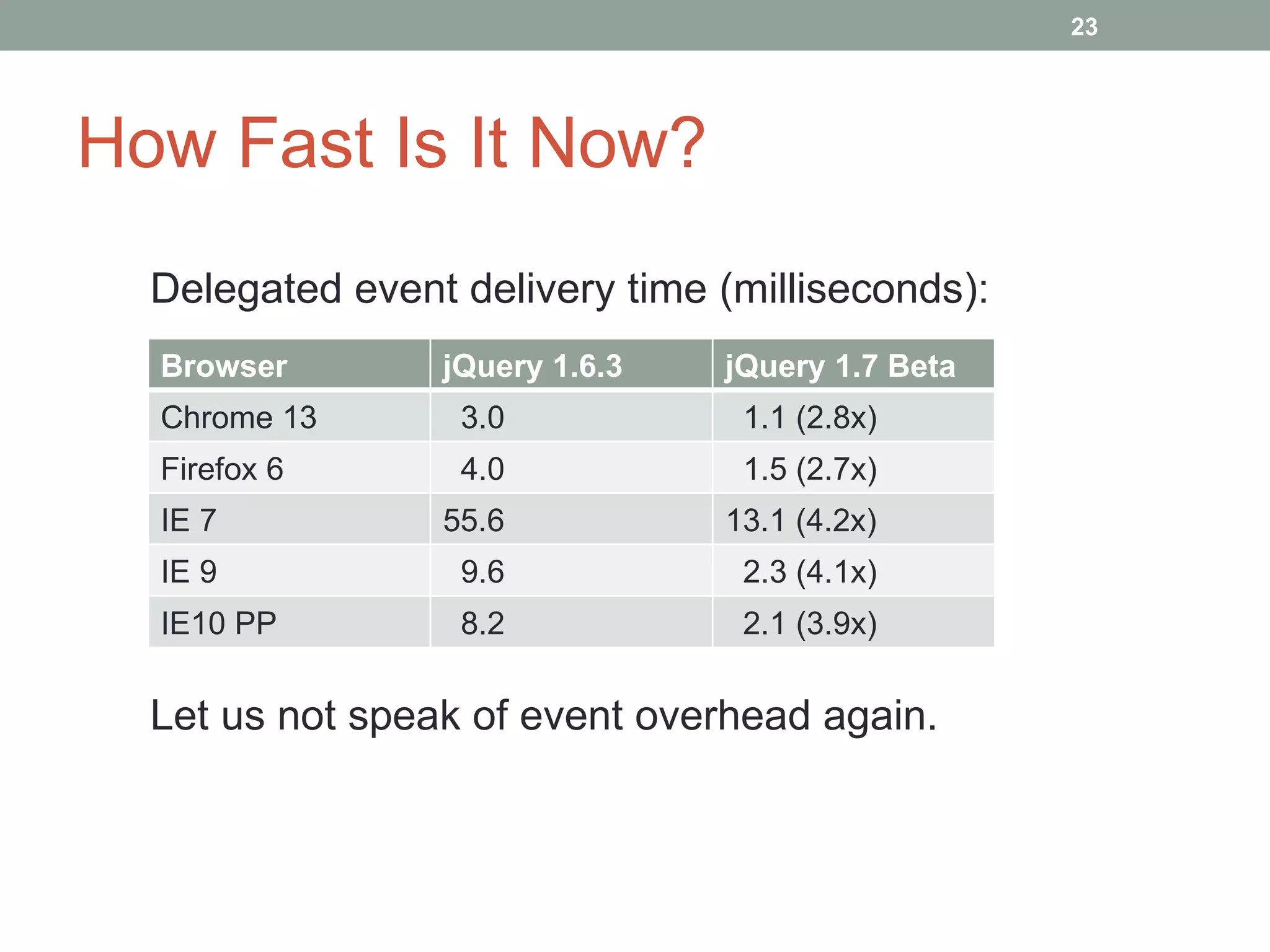 23

How Fast Is It Now?

Delegated event delivery time (milliseconds):

| Browser | jQuery 1.6.3 | jQuery 1.7 Beta |
|---|---|---|
| Chrome 13 | 3.0 | 1.1 (2.8x) |
| Firefox 6 | 4.0 | 1.5 (2.7x) |
| IE 7 | 55.6 | 13.1 (4.2x) |
| IE 9 | 9.6 | 2.3 (4.1x) |
| IE10 PP | 8.2 | 2.1 (3.9x) |

Let us not speak of event overhead again.